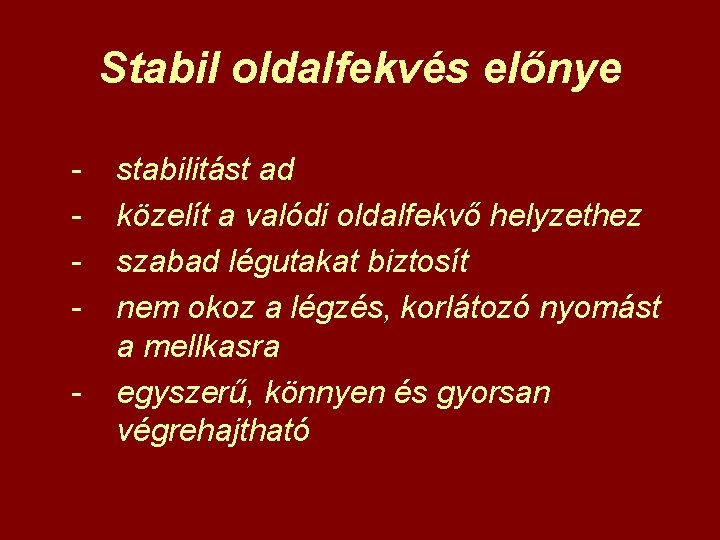 Stabil oldalfekvés előnye

- stabilitást ad
- közelít a valódi oldalfekvő helyzethez
- szabad légutakat biztosít
- nem okoz a légzés, korlátozó nyomást a mellkasra
- egyszerű, könnyen és gyorsan végrehajtható